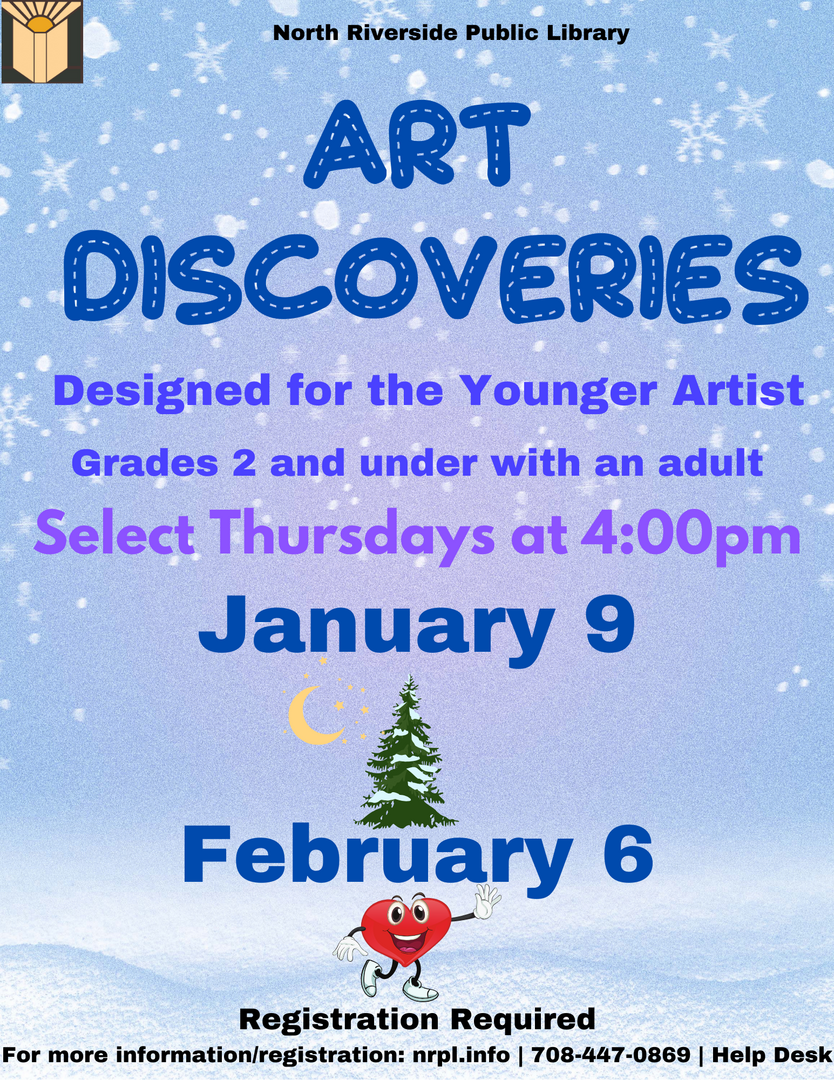 North Riverside Public Library

ART DISCOVERIES

Designed for the Younger Artist

Grades 2 and under with an adult

Select Thursdays at 4:00pm

January 9

February 6

Registration Required

For more information/registration: nrpl.info | 708-447-0869 | Help Desk